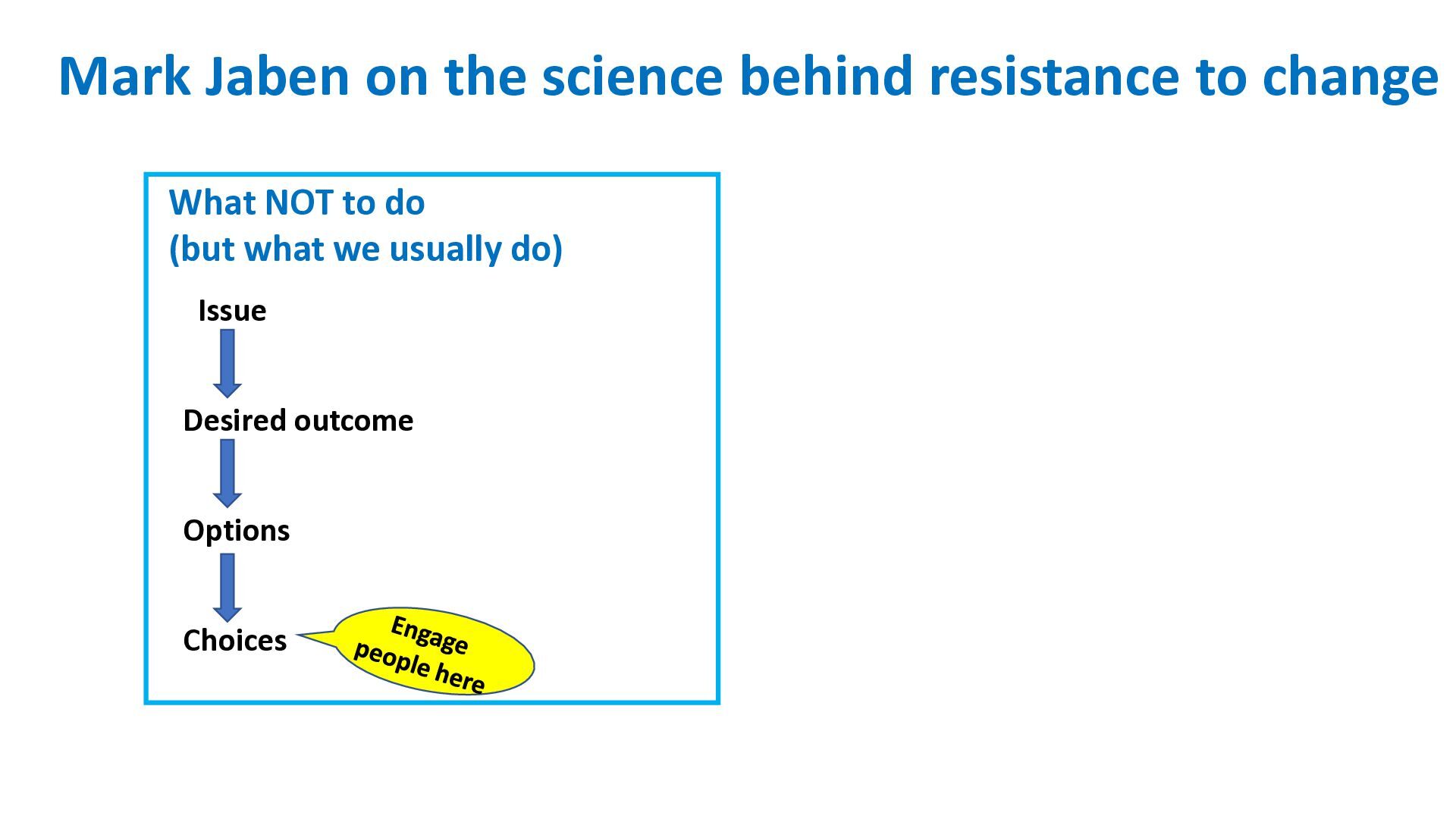 Mark Jaben on the science behind resistance to change

What NOT to do
(but what we usually do)

Issue

Desired outcome

Options

Choices

Engage people here